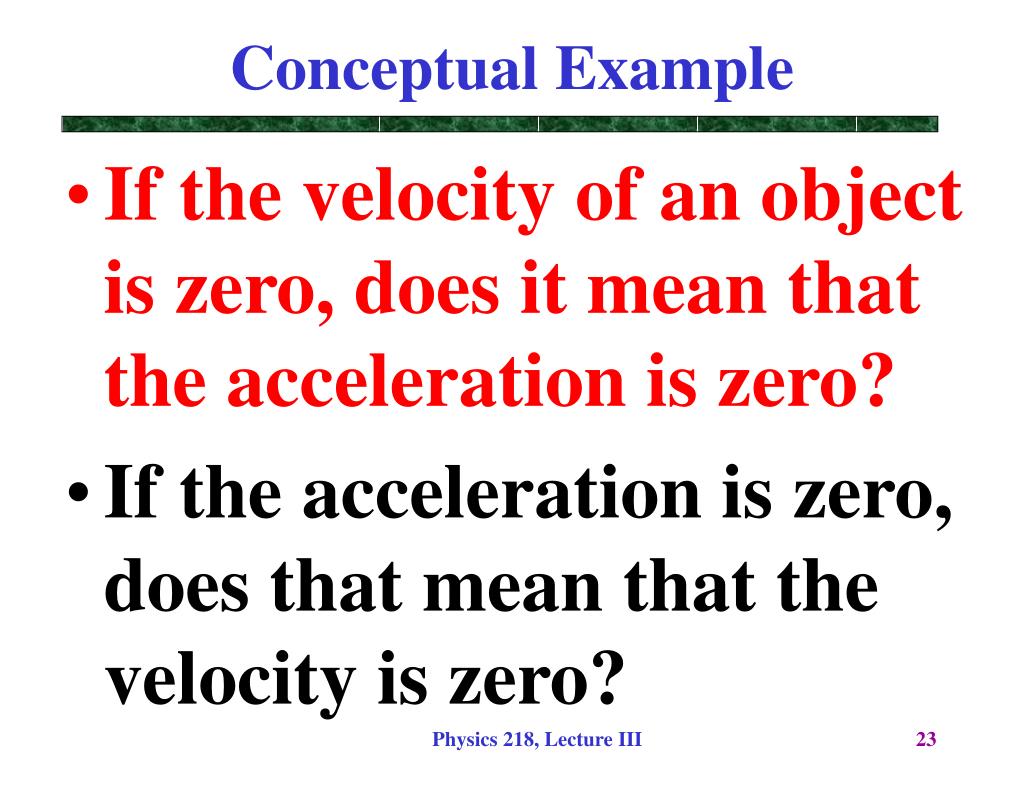 Conceptual Example

• If the velocity of an object is zero, does it mean that the acceleration is zero?

• If the acceleration is zero, does that mean that the velocity is zero?

Physics 218, Lecture III

23